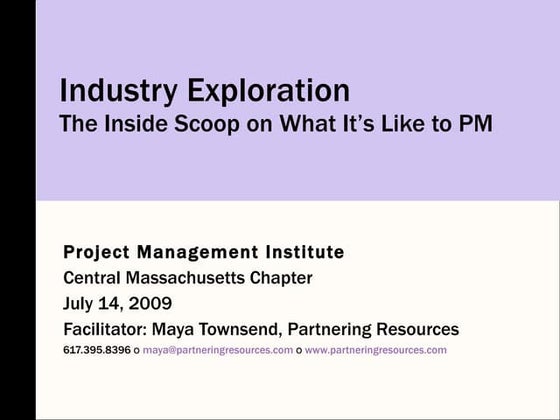 Industry Exploration
The Inside Scoop on What It's Like to PM

Project Management Institute
Central Massachusetts Chapter
July 14, 2009
Facilitator: Maya Townsend, Partnering Resources
617.395.8396 o maya@partneringresources.com o www.partneringresources.com